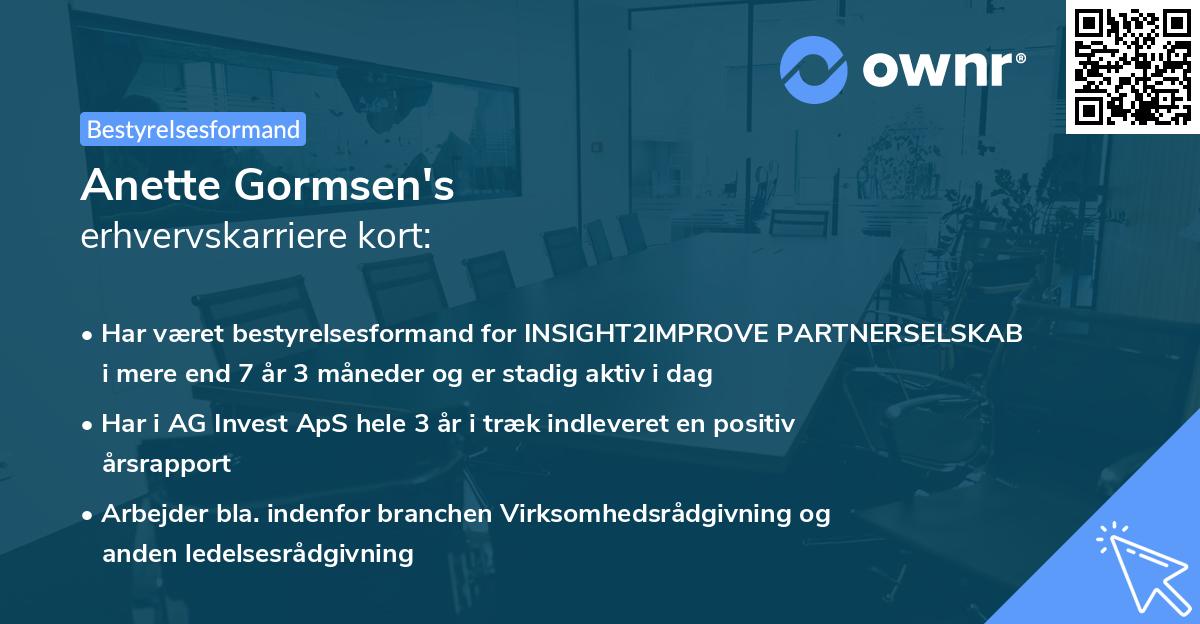 ownr®

Bestyrelsesformand

Anette Gormsen's
erhvervskarriere kort:

• Har været bestyrelsesformand for INSIGHT2IMPROVE PARTNERSELSKAB i mere end 7 år 3 måneder og er stadig aktiv i dag

• Har i AG Invest ApS hele 3 år i træk indleveret en positiv årsrapport

• Arbejder bla. indenfor branchen Virksomhedsrådgivning og anden ledelsesrådgivning